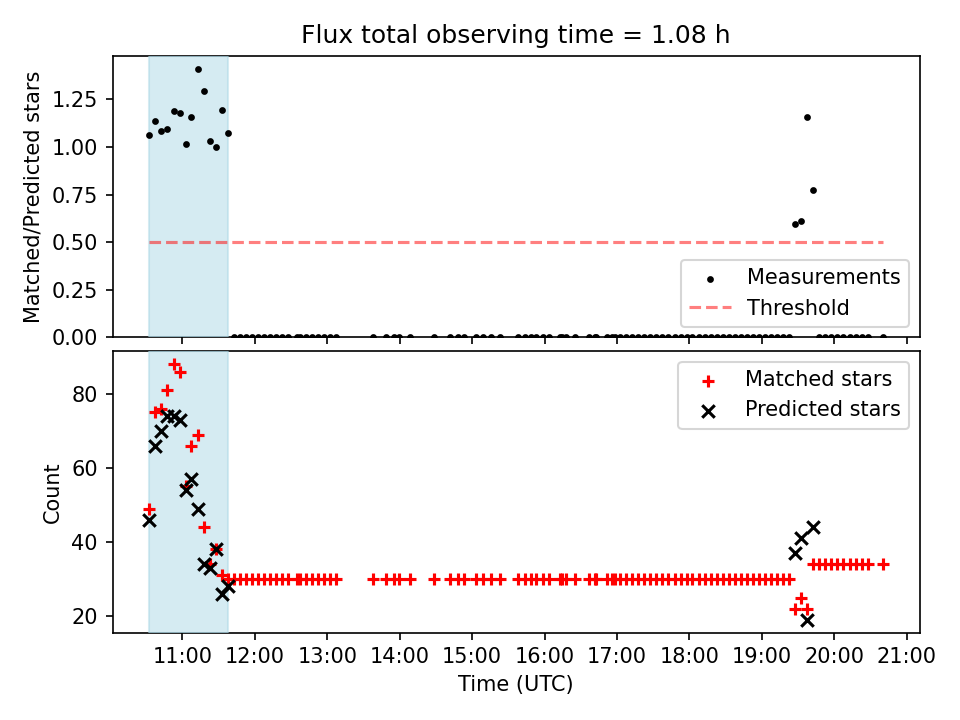 Flux total observing time = 1.08 h

Matched/Predicted stars

1.25
1.00
0.75
0.50
0.25
0.00

Measurements
Threshold

Count

80
60
40
20

Matched stars
Predicted stars

11:00 12:00 13:00 14:00 15:00 16:00 17:00 18:00 19:00 20:00 21:00

Time (UTC)